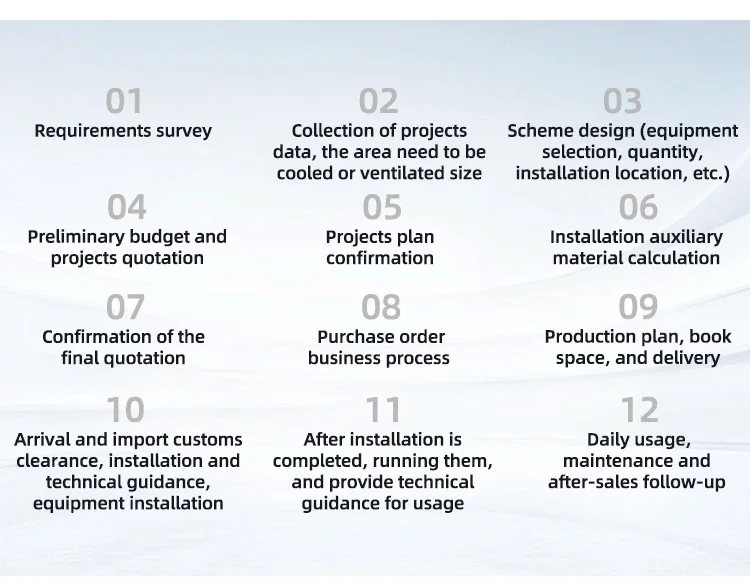 01
Requirements survey

02
Collection of projects data, the area need to be cooled or ventilated size

03
Scheme design (equipment selection, quantity, installation location, etc.)

04
Preliminary budget and projects quotation

05
Projects plan confirmation

06
Installation auxiliary material calculation

07
Confirmation of the final quotation

08
Purchase order business process

09
Production plan, book space, and delivery

10
Arrival and import customs clearance, installation and technical guidance, equipment installation

11
After installation is completed, running them, and provide technical guidance for usage

12
Daily usage, maintenance and after-sales follow-up